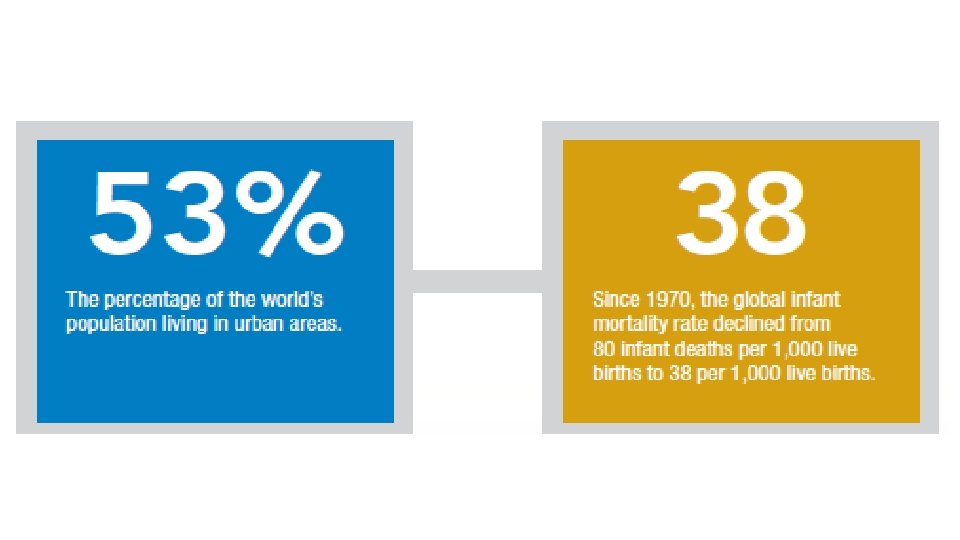 53%

The percentage of the world's population living in urban areas.

38

Since 1970, the global infant mortality rate declined from 80 infant deaths per 1,000 live births to 38 per 1,000 live births.